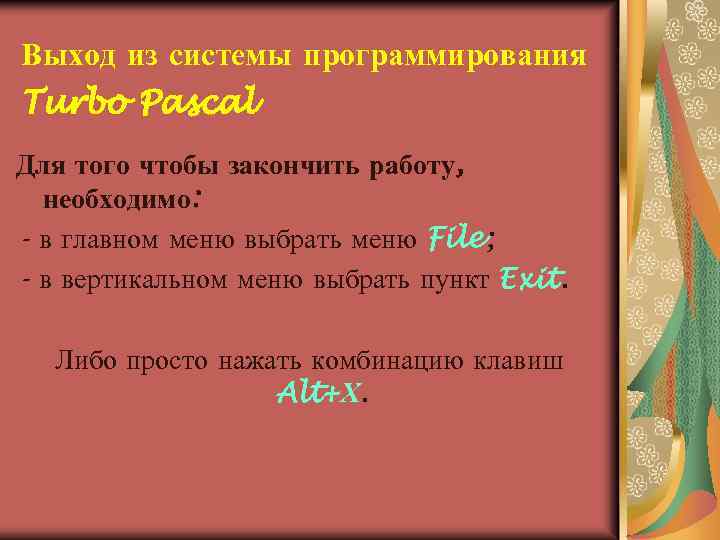 Выход из системы программирования Turbo Pascal

Для того чтобы закончить работу, необходимо:

- в главном меню выбрать меню File;

- в вертикальном меню выбрать пункт Exit.

Либо просто нажать комбинацию клавиш Alt+X.